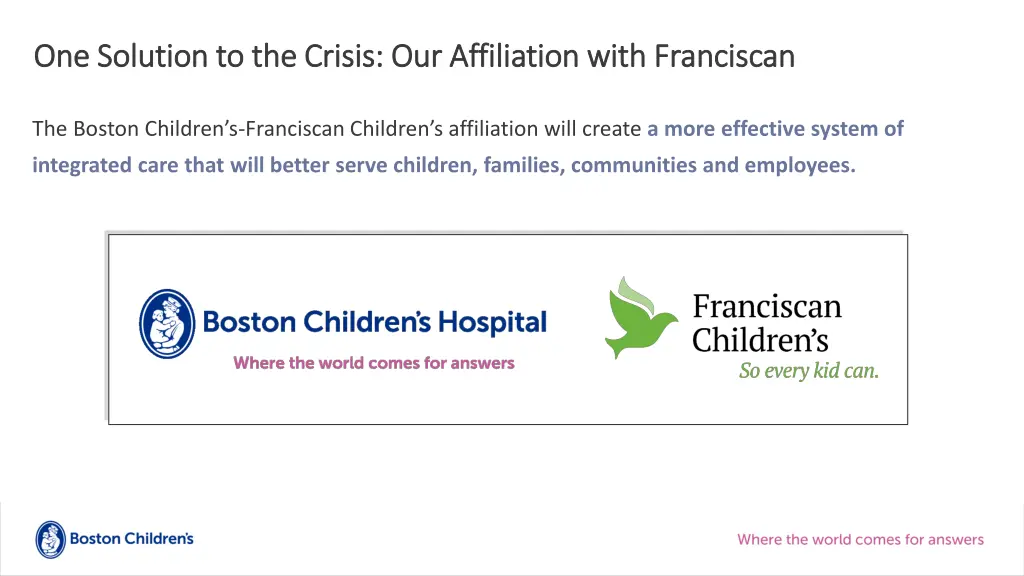 One Solution to the Crisis: Our Affiliation with Franciscan

The Boston Children's-Franciscan Children's affiliation will create a more effective system of integrated care that will better serve children, families, communities and employees.

Boston Children's Hospital
Where the world comes for answers

Franciscan Children's
So every kid can.

Boston Children's

Where the world comes for answers